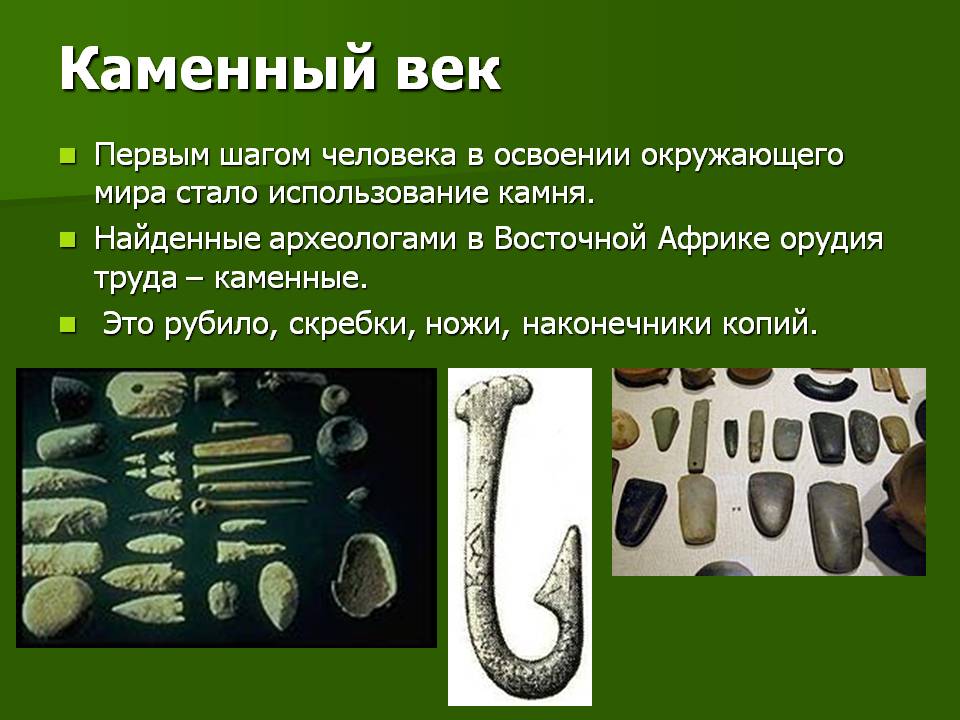 Каменный век

Первым шагом человека в освоении окружающего мира стало использование камня.

Найденные археологами в Восточной Африке орудия труда – каменные.

Это рубило, скребки, ножи, наконечники копий.